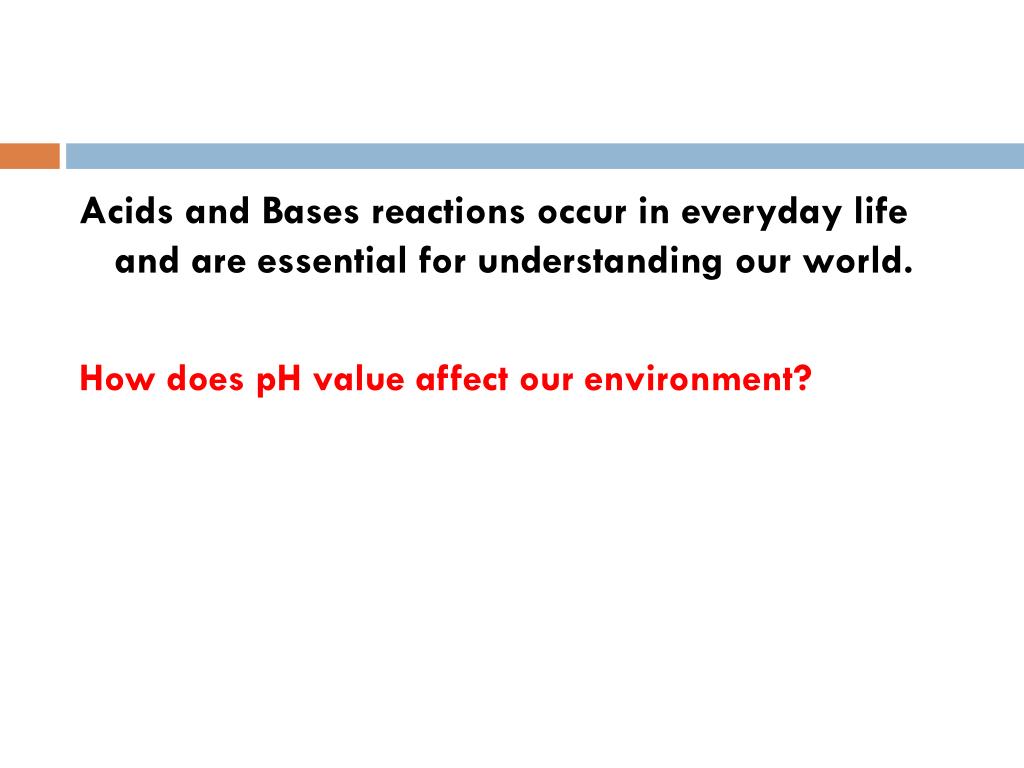 Acids and Bases reactions occur in everyday life and are essential for understanding our world.

How does pH value affect our environment?